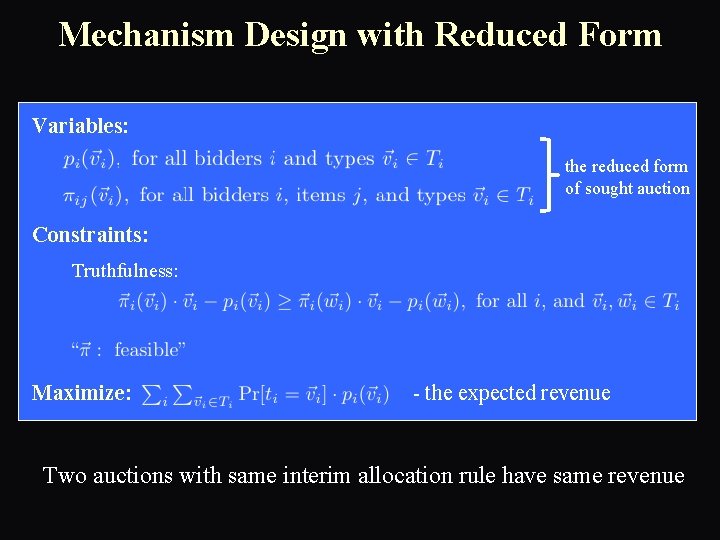 Mechanism Design with Reduced Form

Variables:

$p_i(\vec{v}_i)$, for all bidders $i$ and types $\vec{v}_i \in T_i$

$\pi_{ij}(\vec{v}_i)$, for all bidders $i$, items $j$, and types $\vec{v}_i \in T_i$

the reduced form of sought auction

Constraints:

Truthfulness:

$\vec{\pi}_i(\vec{v}_i) \cdot \vec{v}_i - p_i(\vec{v}_i) \geq \vec{\pi}_i(\vec{w}_i) \cdot \vec{v}_i - p_i(\vec{w}_i)$, for all $i$, and $\vec{v}_i, \vec{w}_i \in T_i$

"$\vec{\pi}$ : feasible"

Maximize: $\sum_i \sum_{\vec{v}_i \in T_i} \Pr[t_i = \vec{v}_i] \cdot p_i(\vec{v}_i)$ - the expected revenue

Two auctions with same interim allocation rule have same revenue